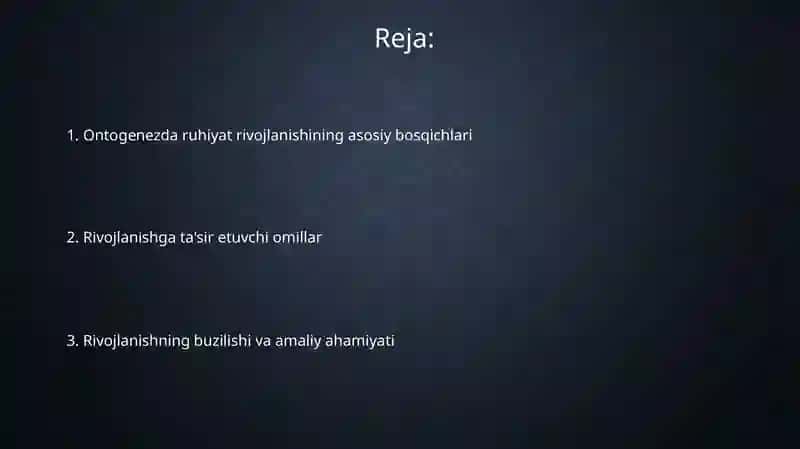 Reja:

1. Ontogenezda ruhiyat rivojlanishining asosiy bosqichlari

2. Rivojlanishga ta'sir etuvchi omillar

3. Rivojlanishning buzilishi va amaliy ahamiyati